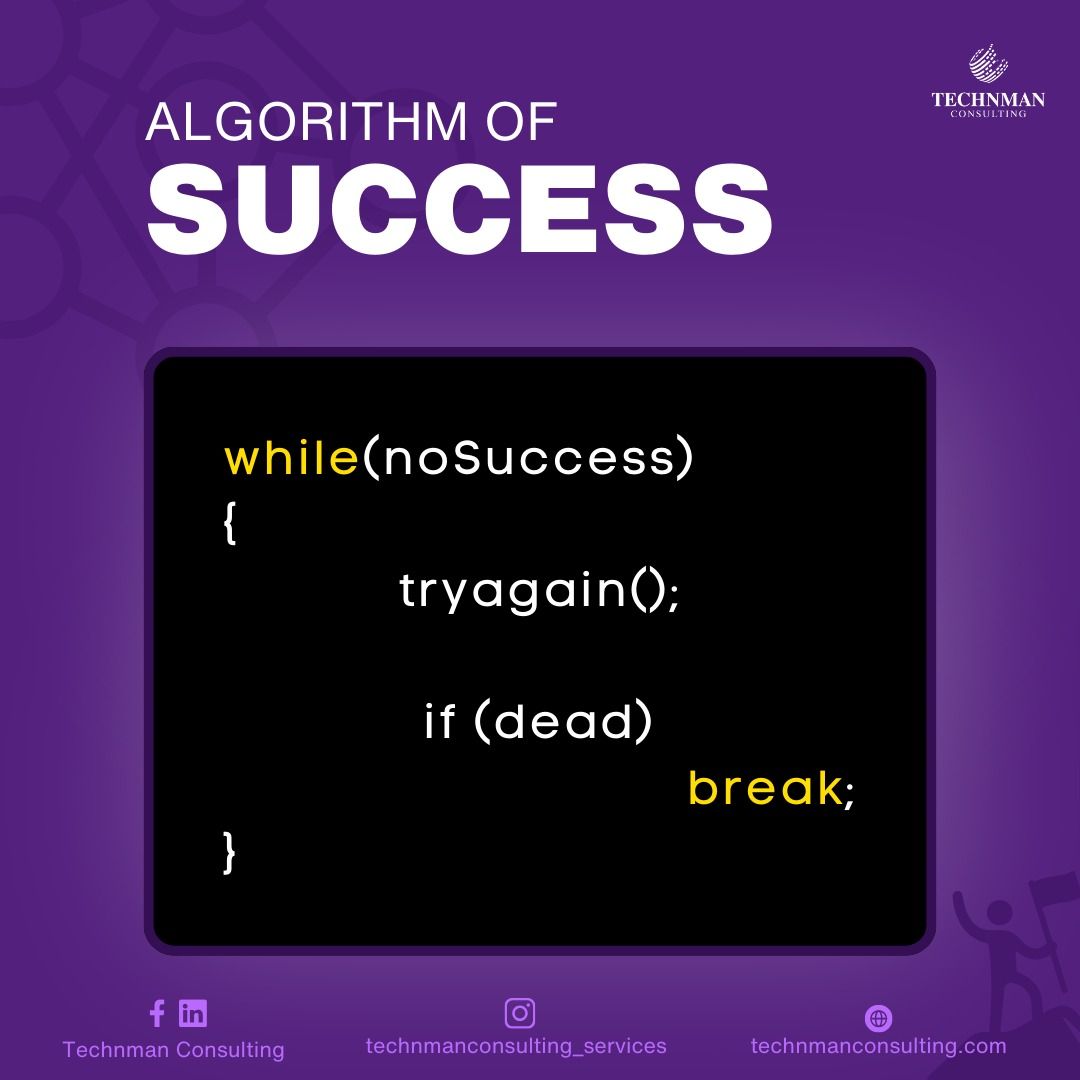 TECHNMAN
CONSULTING

ALGORITHM OF
SUCCESS

while(noSuccess)
{
tryagain();

if (dead)
break;
}

Technman Consulting

technmanconsulting_services

technmanconsulting.com